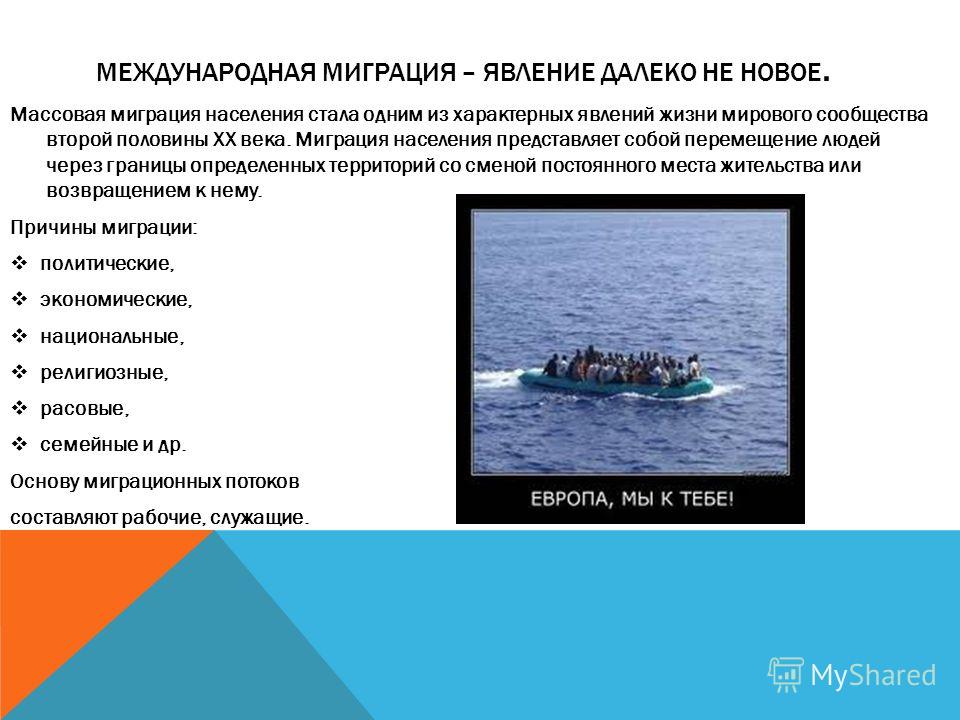 МЕЖДУНАРОДНАЯ МИГРАЦИЯ – ЯВЛЕНИЕ ДАЛЕКО НЕ НОВОЕ.

Массовая миграция населения стала одним из характерных явлений жизни мирового сообщества второй половины XX века. Миграция населения представляет собой перемещение людей через границы определенных территорий со сменой постоянного места жительства или возвращением к нему.

Причины миграции:

❖ политические,

❖ экономические,

❖ национальные,

❖ религиозные,

❖ расовые,

❖ семейные и др.

Основу миграционных потоков

составляют рабочие, служащие.

ЕВРОПА, МЫ К ТЕБЕ!

MyShared